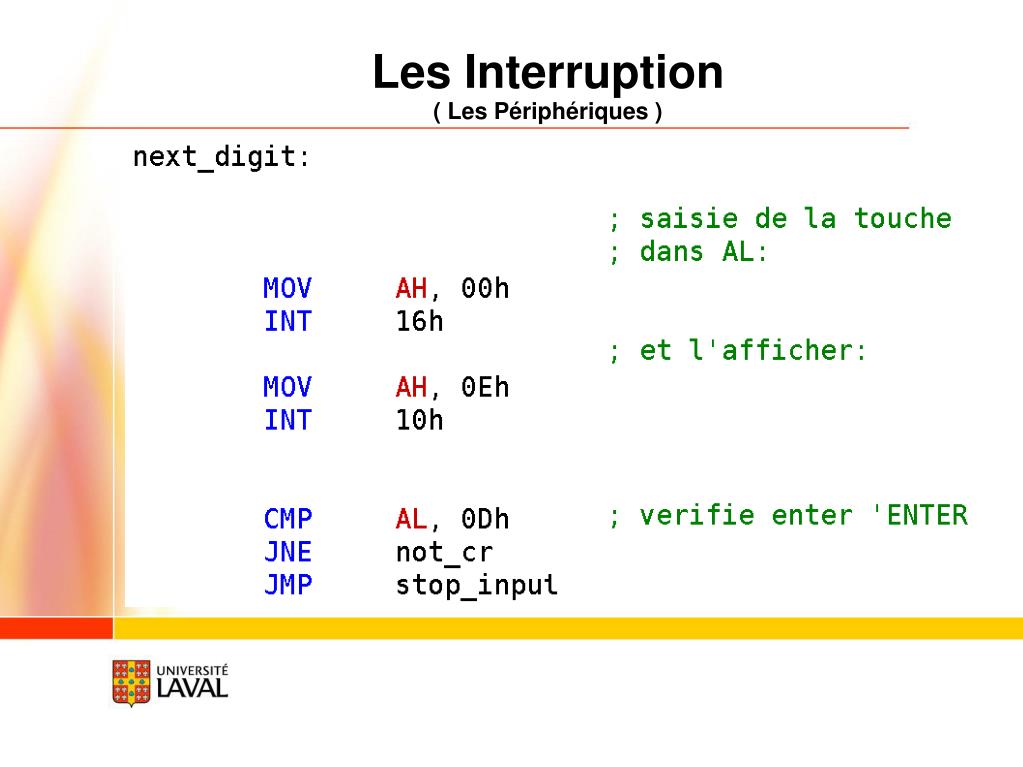 Les Interruption
( Les Périphériques )

next_digit:

; saisie de la touche
; dans AL:

MOV AH, 00h
INT 16h

; et l'afficher:

MOV AH, 0Eh
INT 10h

CMP AL, 0Dh ; verifie enter 'ENTER
JNE not_cr
JMP stop_input

UNIVERSITÉ LAVAL